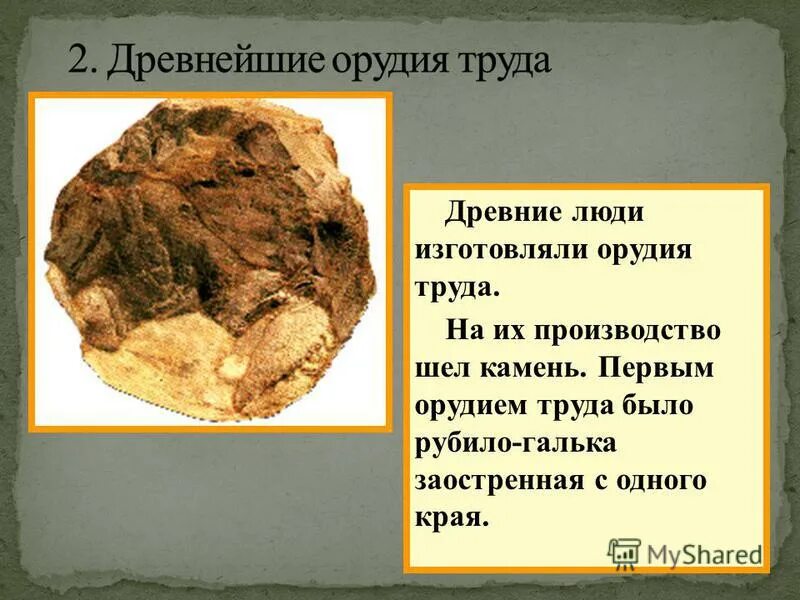 2. Древнейшие орудия труда

Древние люди изготовляли орудия труда.

На их производство шел камень. Первым орудием труда было рубило-галька заостренная с одного края.

MyShared